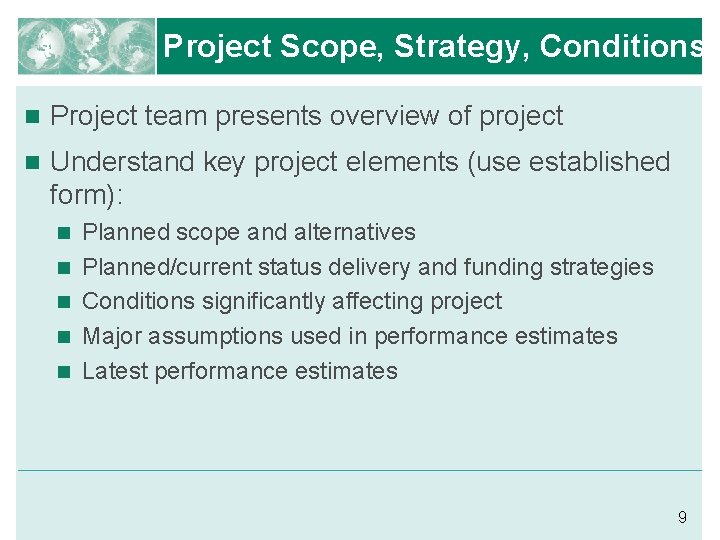 Project Scope, Strategy, Conditions

- Project team presents overview of project
- Understand key project elements (use established form):
  - Planned scope and alternatives
  - Planned/current status delivery and funding strategies
  - Conditions significantly affecting project
  - Major assumptions used in performance estimates
  - Latest performance estimates

9